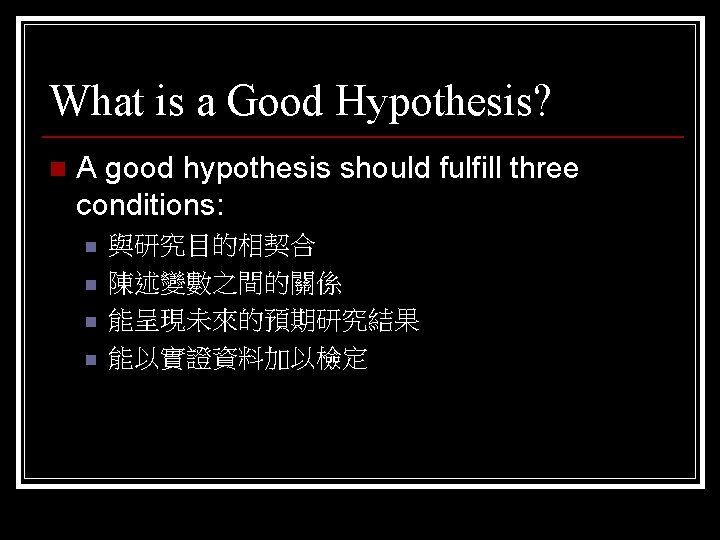 What is a Good Hypothesis?

A good hypothesis should fulfill three conditions:

與研究目的相契合

陳述變數之間的關係

能呈現未來的預期研究結果

能以實證資料加以檢定